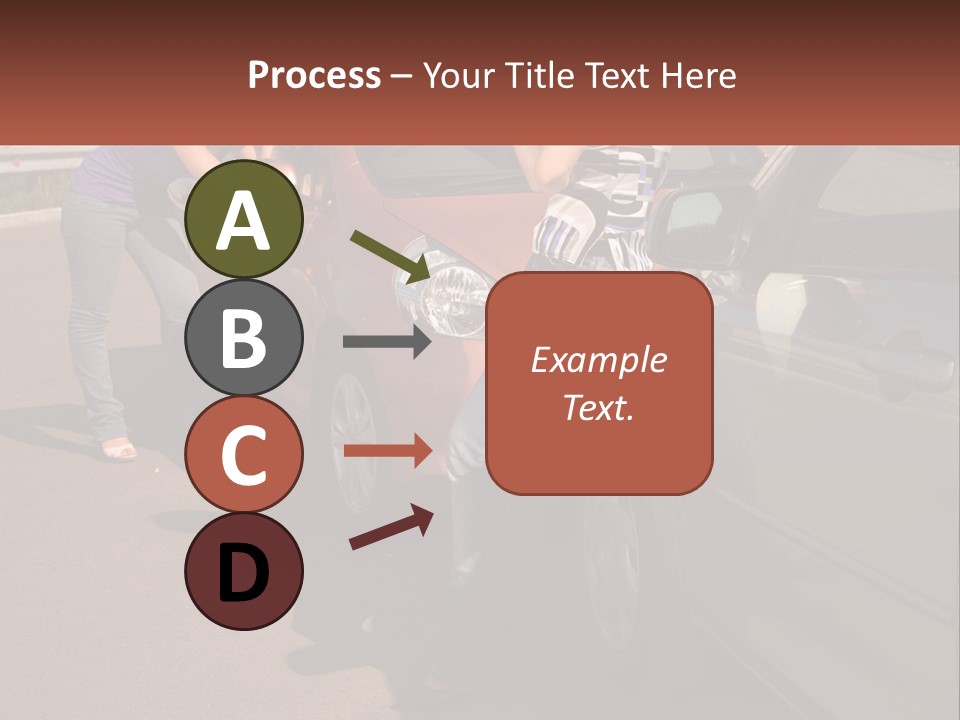 Process – Your Title Text Here

A

B

C

D

Example Text.